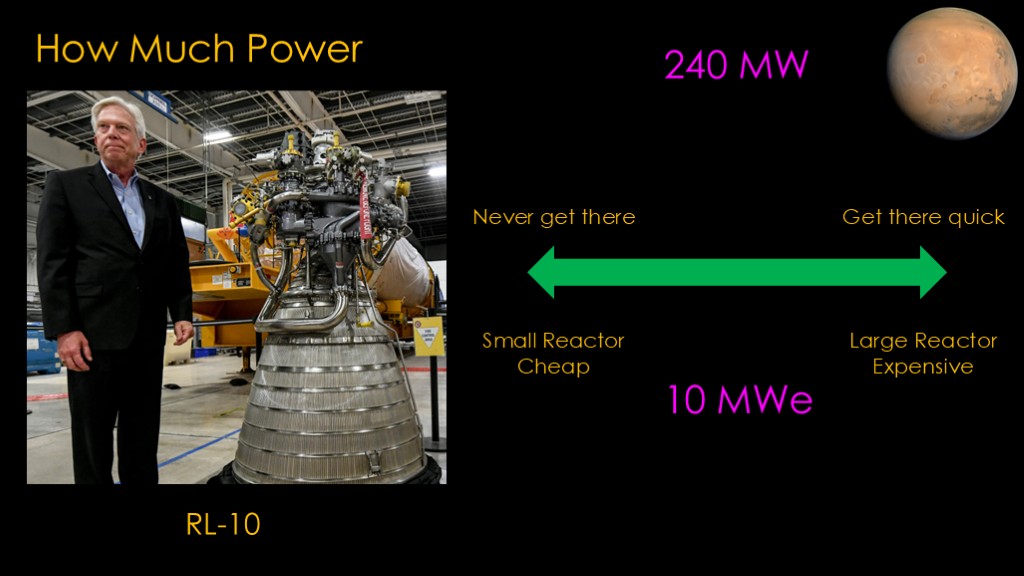 How Much Power

240 MW

Never get there

Get there quick

Small Reactor
Cheap

Large Reactor
Expensive

10 MWe

RL-10